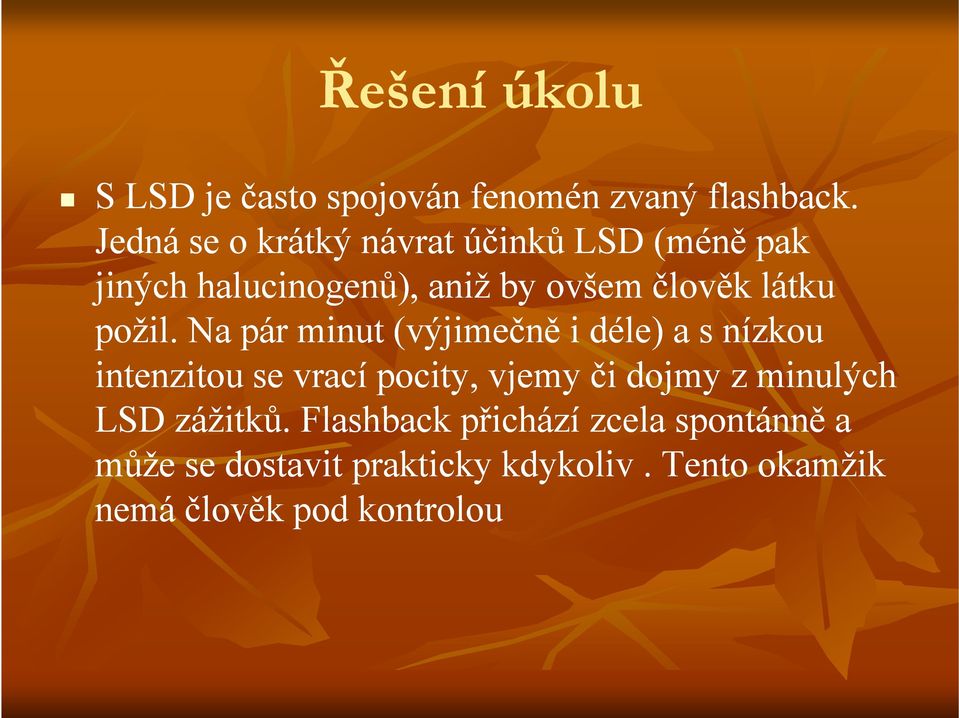 Řešení úkolu

S LSD je často spojován fenomén zvaný flashback. Jedná se o krátký návrat účinků LSD (méně pak jiných halucinogenů), aniž by ovšem člověk látku požil. Na pár minut (výjimečně i déle) a s nízkou intenzitou se vrací pocity, vjemy či dojmy z minulých LSD zážitků. Flashback přichází zcela spontánně a může se dostavit prakticky kdykoliv . Tento okamžik nemá člověk pod kontrolou